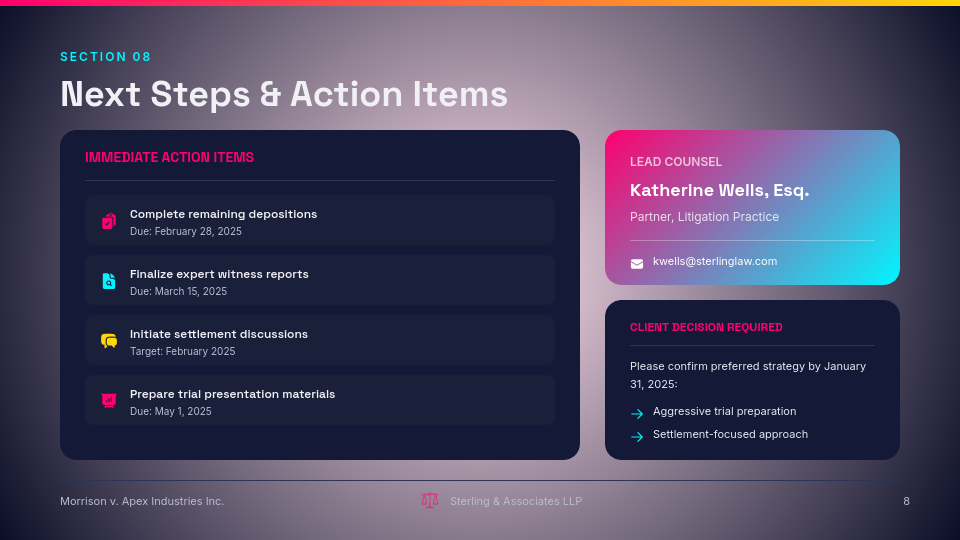 SECTION 08

Next Steps & Action Items

IMMEDIATE ACTION ITEMS

Complete remaining depositions
Due: February 28, 2025

Finalize expert witness reports
Due: March 15, 2025

Initiate settlement discussions
Target: February 2025

Prepare trial presentation materials
Due: May 1, 2025

LEAD COUNSEL

Katherine Wells, Esq.

Partner, Litigation Practice

kwells@sterlinglaw.com

CLIENT DECISION REQUIRED

Please confirm preferred strategy by January 31, 2025:

Aggressive trial preparation

Settlement-focused approach

Morrison v. Apex Industries Inc.

Sterling & Associates LLP

8